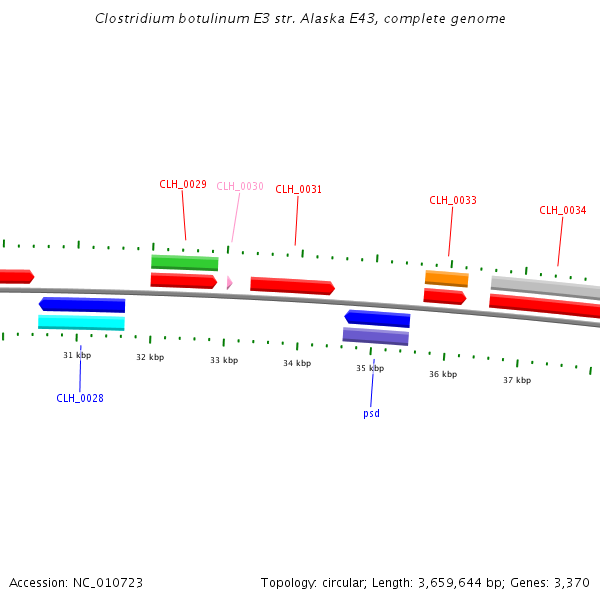 Clostridium botulinum E3 str. Alaska E43, complete genome

CLH_0029 CLH_0030 CLH_0031 CLH_0033 CLH_0034

31 kbp 32 kbp 33 kbp 34 kbp 35 kbp 36 kbp 37 kbp

CLH_0028

psd

Accession: NC_010723

Topology: circular; Length: 3,659,644 bp; Genes: 3,370